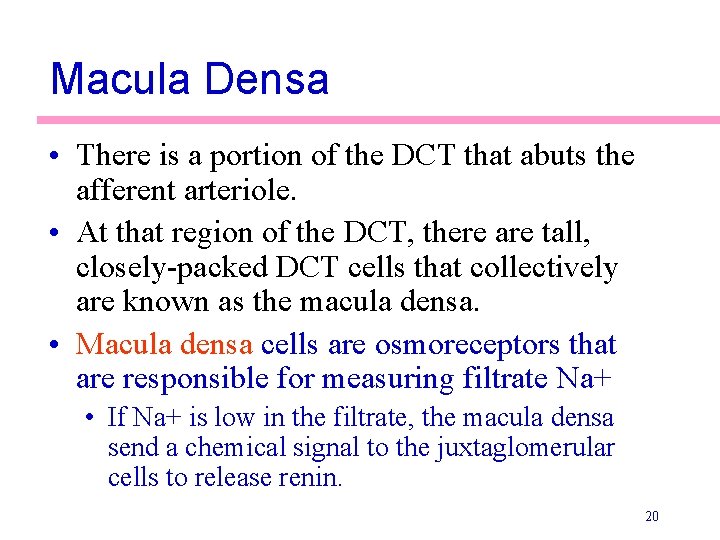 Macula Densa

• There is a portion of the DCT that abuts the afferent arteriole.

• At that region of the DCT, there are tall, closely-packed DCT cells that collectively are known as the macula densa.

• Macula densa cells are osmoreceptors that are responsible for measuring filtrate Na+

• If Na+ is low in the filtrate, the macula densa send a chemical signal to the juxtaglomerular cells to release renin.

20